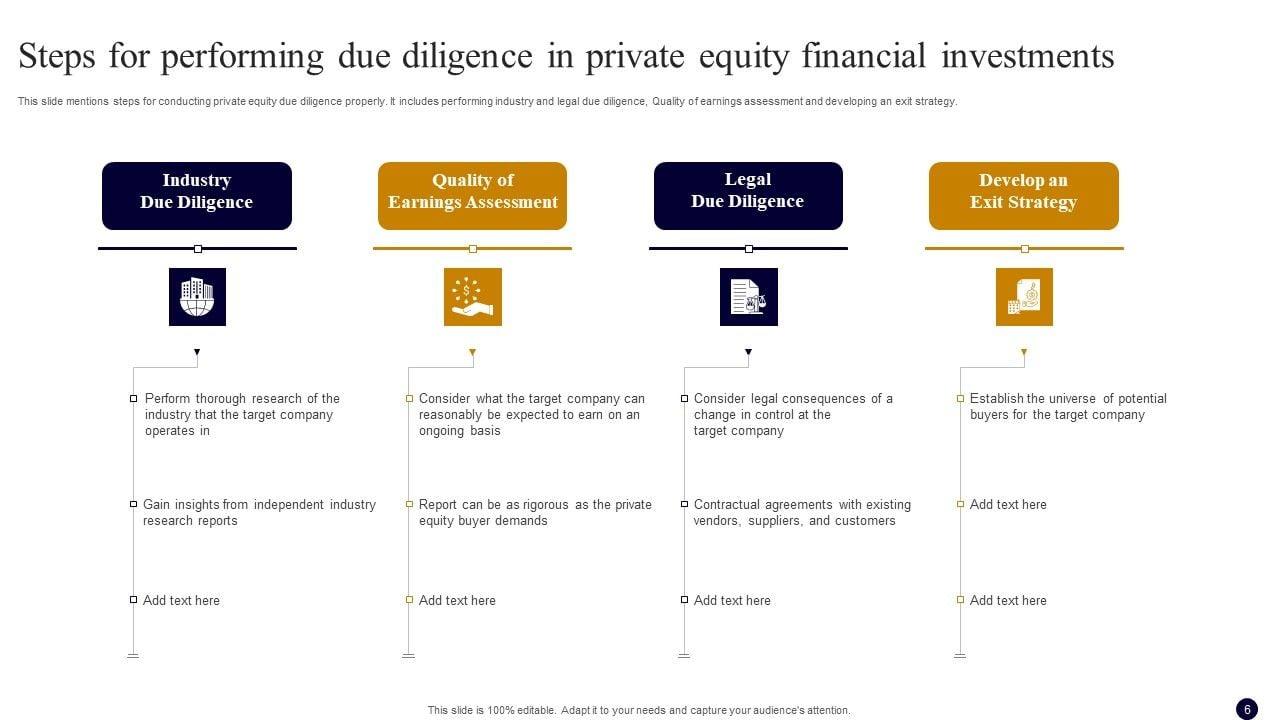 Steps for performing due diligence in private equity financial investments

This slide mentions steps for conducting private equity due diligence properly. It includes performing industry and legal due diligence, Quality of earnings assessment and developing an exit strategy.

Industry Due Diligence

Perform thorough research of the industry that the target company operates in

Gain insights from independent industry research reports

Add text here

Quality of Earnings Assessment

Consider what the target company can reasonably be expected to earn on an ongoing basis

Report can be as rigorous as the private equity buyer demands

Add text here

Legal Due Diligence

Consider legal consequences of a change in control at the target company

Contractual agreements with existing vendors, suppliers, and customers

Add text here

Develop an Exit Strategy

Establish the universe of potential buyers for the target company

Add text here

Add text here

This slide is 100% editable. Adapt it to your needs and capture your audience's attention.

6